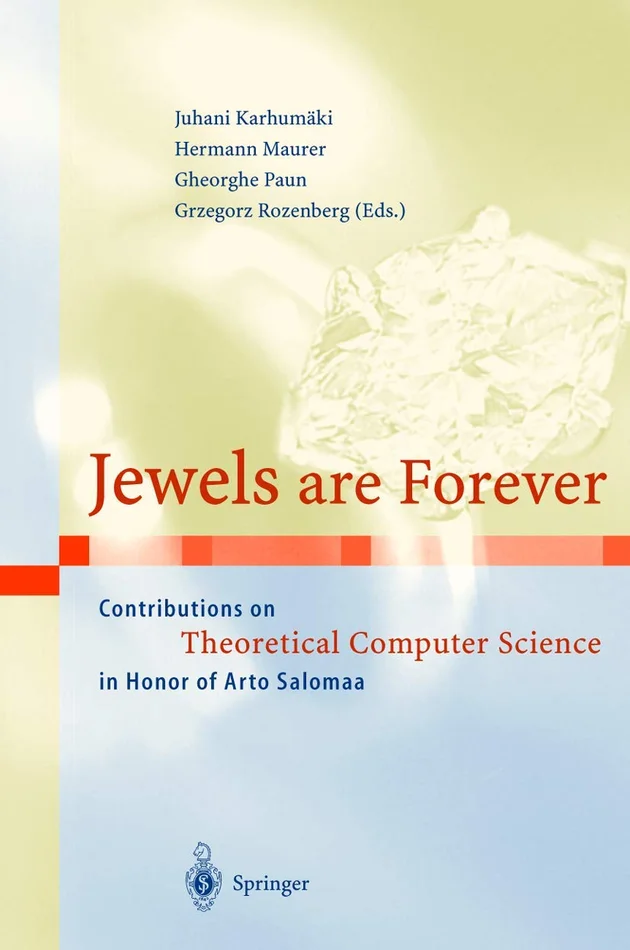 Juhani Karhumäki
Hermann Maurer
Gheorghe Paun
Grzegorz Rozenberg (Eds.)

Jewels are Forever

Contributions on
Theoretical Computer Science
in Honor of Arto Salomaa

Springer